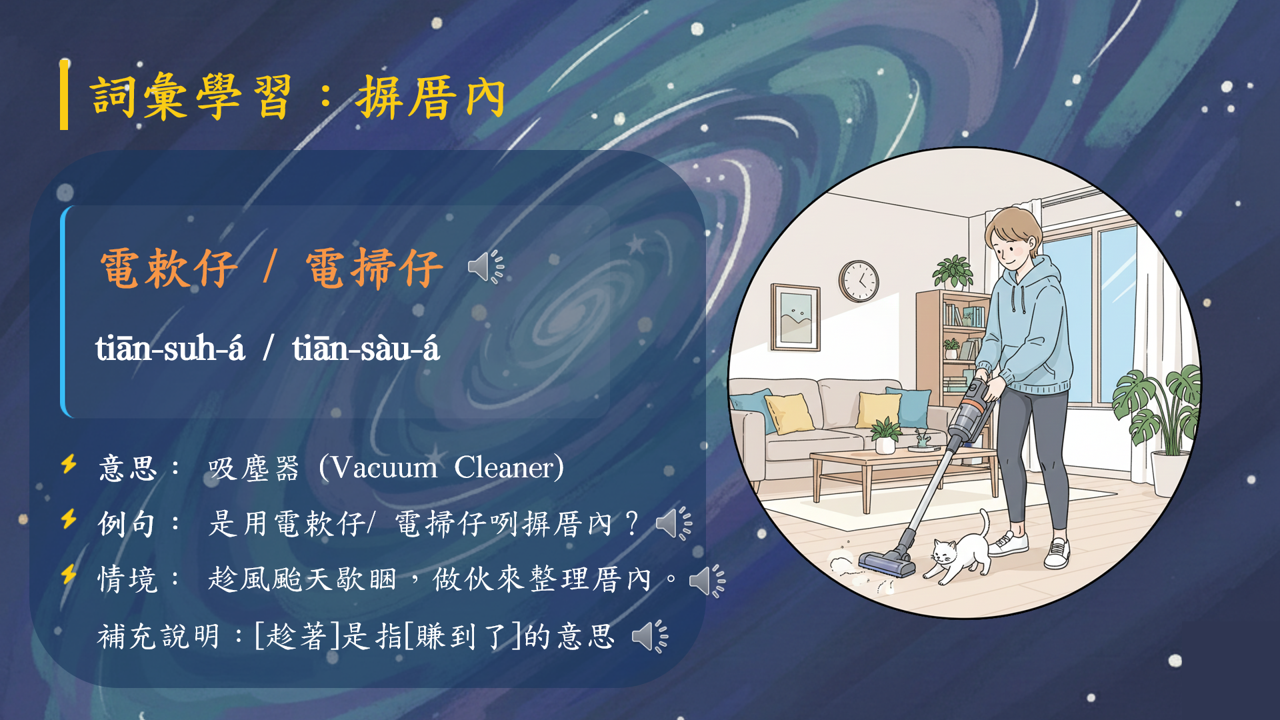 詞彙學習：摒厝內

電欶仔 / 電掃仔

tiān-suh-á / tiān-sàu-á

意思： 吸塵器 (Vacuum Cleaner)

例句： 是用電欶仔/ 電掃仔咧摒厝內？

情境： 趁風颱天歇睏，做伙來整理厝內。

補充說明：[趁著]是指[賺到了]的意思